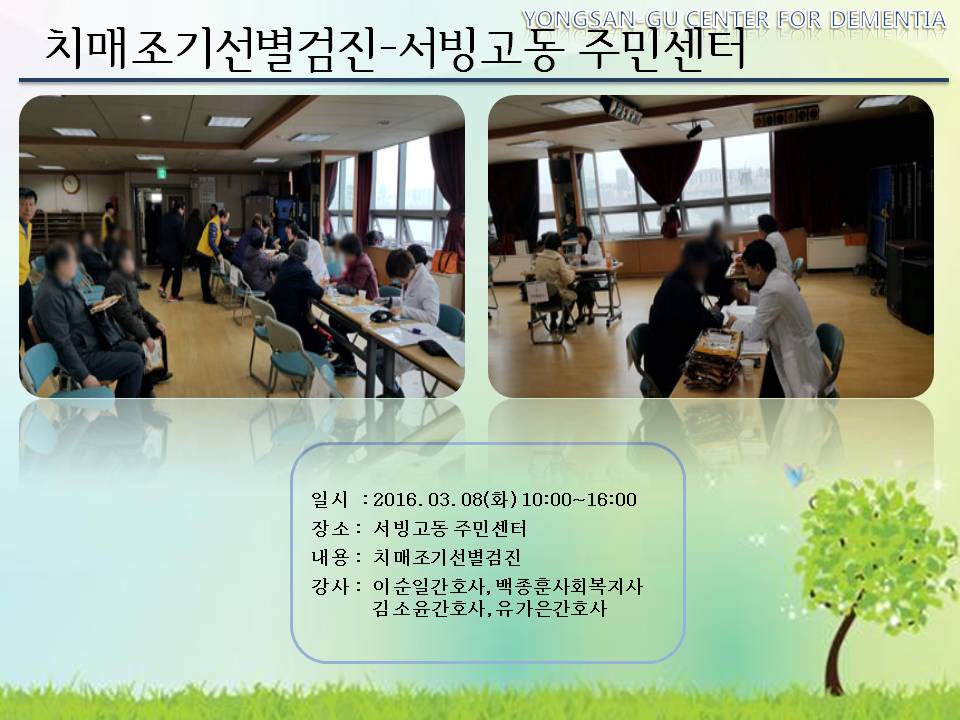 YONGSAN-GU CENTER FOR DEMENTIA

치매조기선별검진-서빙고동 주민센터

일시 : 2016. 03. 08(화) 10:00~16:00
장소 : 서빙고동 주민센터
내용 : 치매조기선별검진
강사 : 이순일간호사, 백종훈사회복지사
김소윤간호사, 유가은간호사